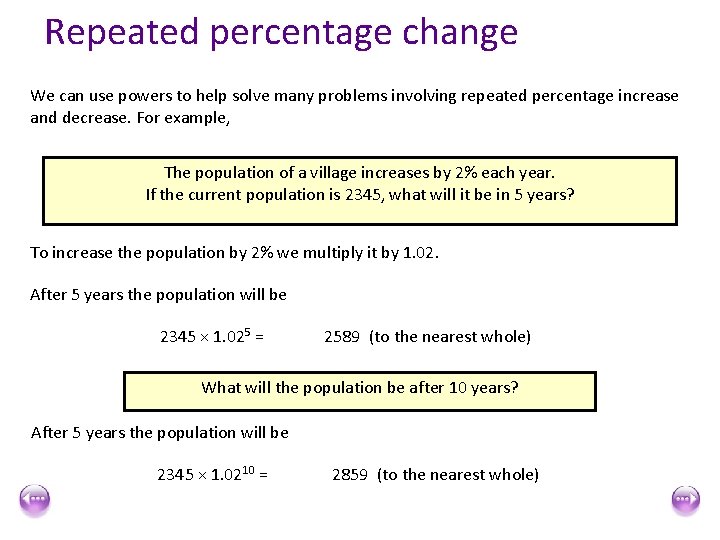 Repeated percentage change

We can use powers to help solve many problems involving repeated percentage increase and decrease. For example,

The population of a village increases by 2% each year.
If the current population is 2345, what will it be in 5 years?

To increase the population by 2% we multiply it by 1.02.

After 5 years the population will be

$2345 \times 1.02^5 =$ 2589 (to the nearest whole)

What will the population be after 10 years?

After 5 years the population will be

$2345 \times 1.02^{10} =$ 2859 (to the nearest whole)